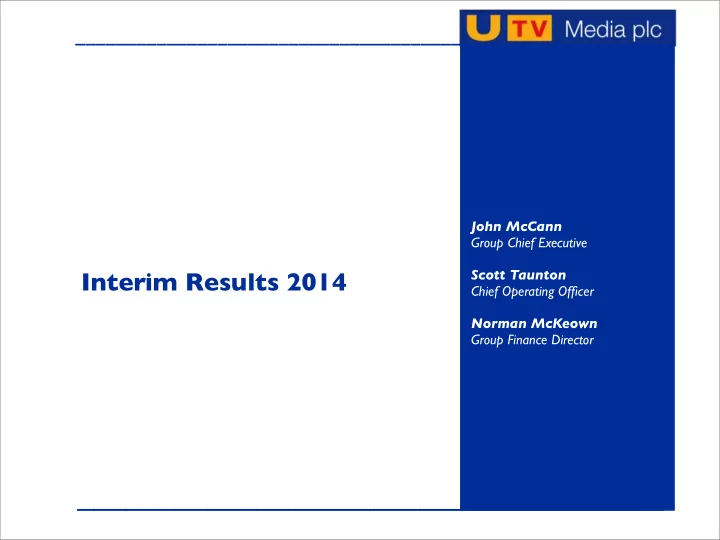 UTV Media plc

Interim Results 2014

John McCann
Group Chief Executive

Scott Taunton
Chief Operating Officer

Norman McKeown
Group Finance Director